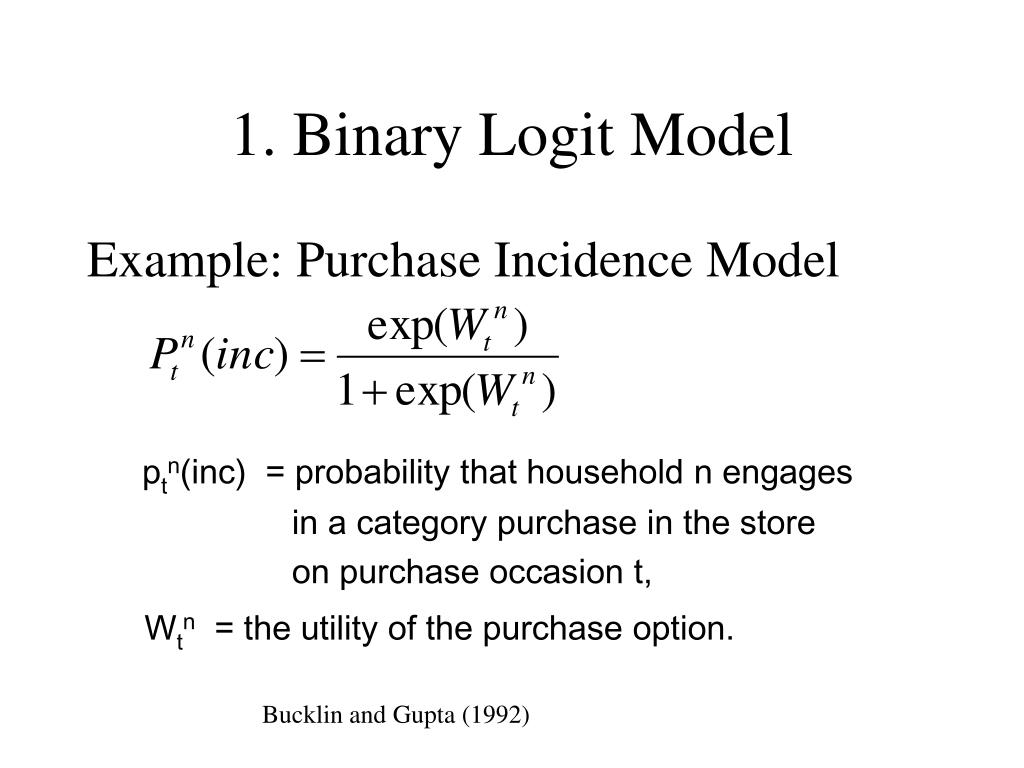 1. Binary Logit Model

Example: Purchase Incidence Model

$P_t^n(inc) = \frac{\exp(W_t^n)}{1+\exp(W_t^n)}$

$p_t^n$(inc) = probability that household n engages in a category purchase in the store on purchase occasion t,

$W_t^n$ = the utility of the purchase option.

Bucklin and Gupta (1992)